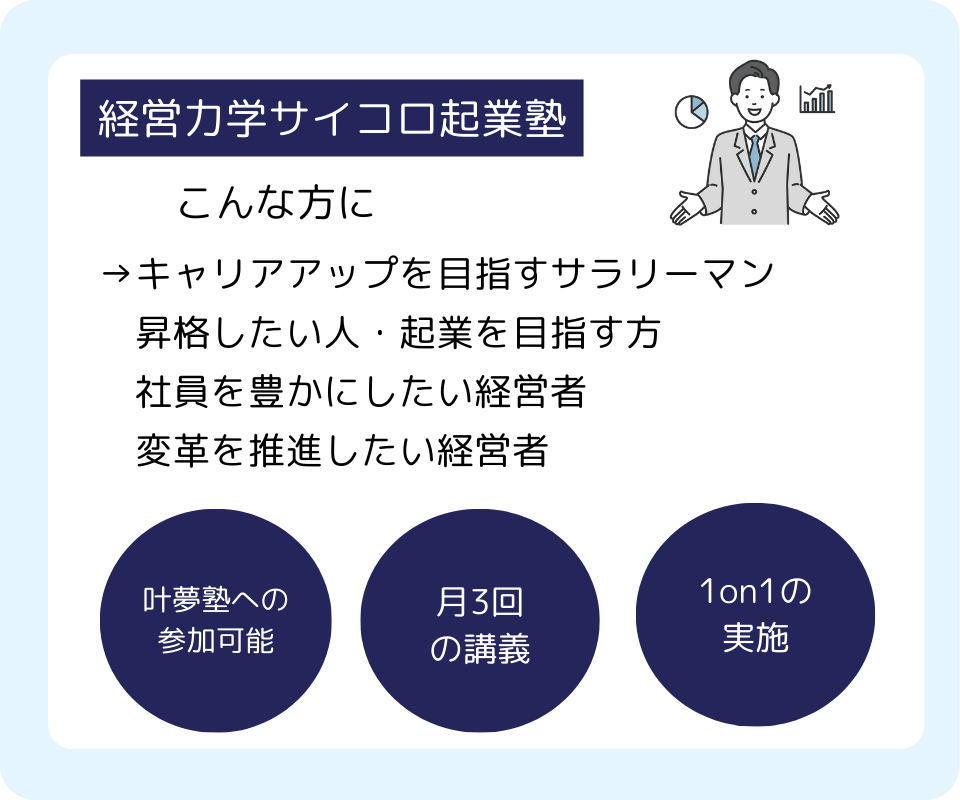 経営力学サイコロ起業塾

こんな方に

→キャリアアップを目指すサラリーマン
昇格したい人・起業を目指す方
社員を豊かにしたい経営者
変革を推進したい経営者

叶夢塾への参加可能

月3回の講義

1on1の実施